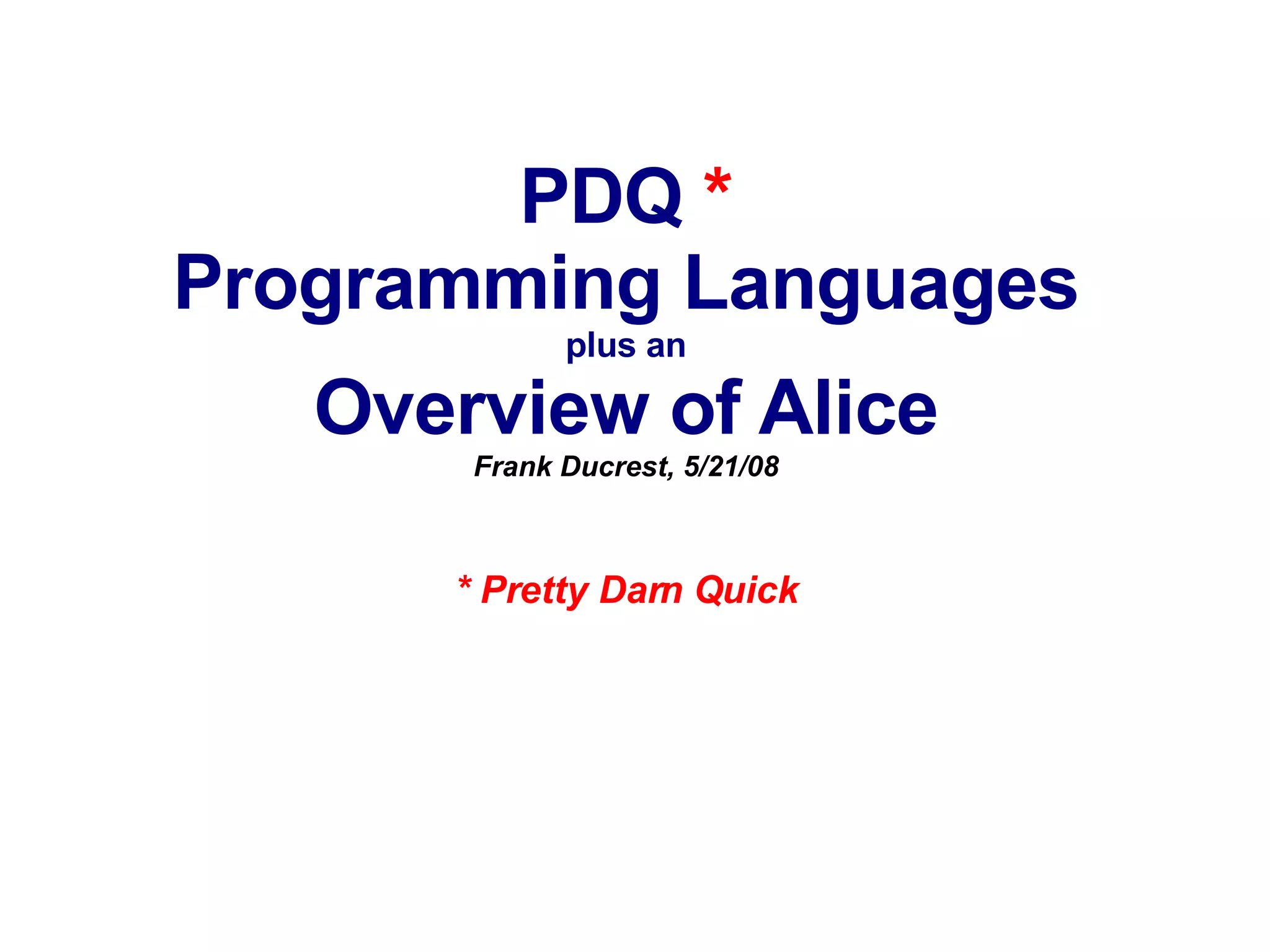 PDQ *
Programming Languages
plus an
Overview of Alice
Frank Ducrest, 5/21/08

* Pretty Darn Quick